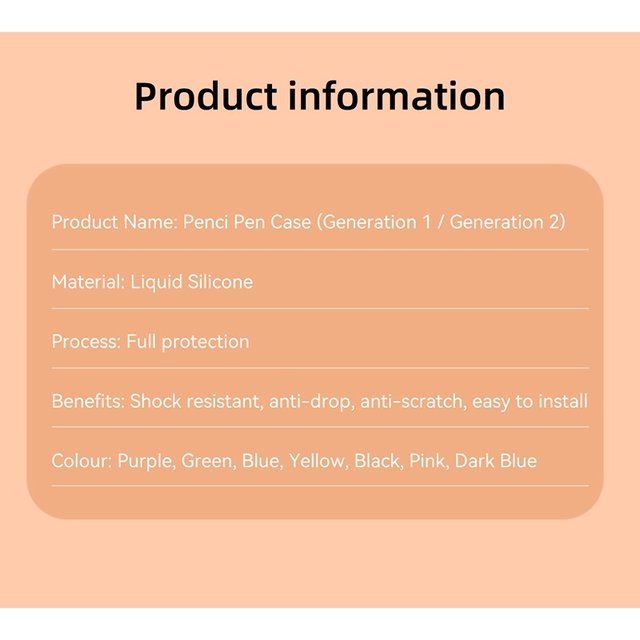 Product information

Product Name: Penci Pen Case (Generation 1 / Generation 2)

Material: Liquid Silicone

Process: Full protection

Benefits: Shock resistant, anti-drop, anti-scratch, easy to install

Colour: Purple, Green, Blue, Yellow, Black, Pink, Dark Blue